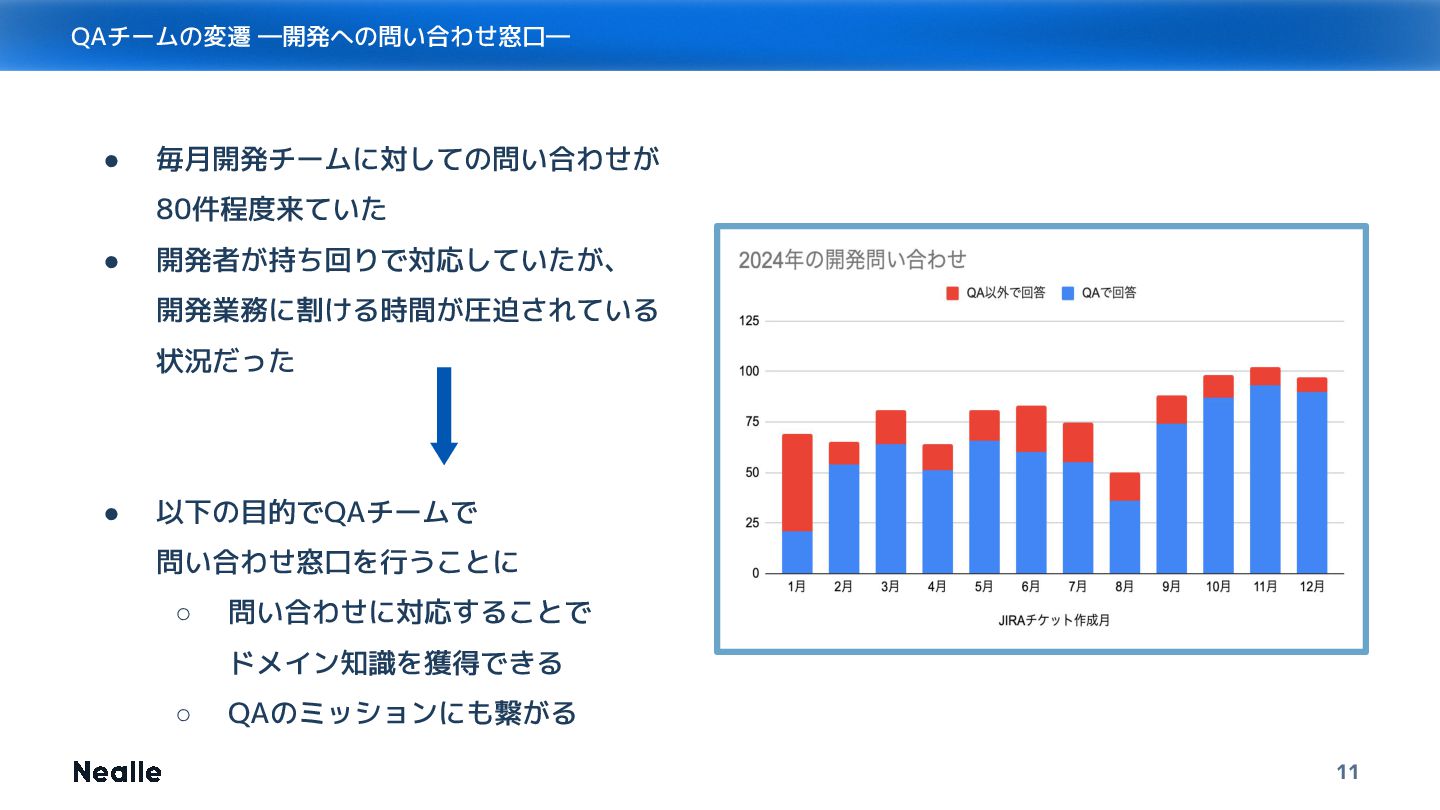 QAチームの変遷 ―開発への問い合わせ窓口―

● 毎月開発チームに対しての問い合わせが80件程度来ていた
● 開発者が持ち回りで対応していたが、開発業務に割ける時間が圧迫されている状況だった

● 以下の目的でQAチームで問い合わせ窓口を行うことに
○ 問い合わせに対応することでドメイン知識を獲得できる
○ QAのミッションにも繋がる

2024年の開発問い合わせ

QA以外で回答 QAで回答

125
100
75
50
25
0

1月 2月 3月 4月 5月 6月 7月 8月 9月 10月 11月 12月

JIRAチケット作成月

Nealle

11